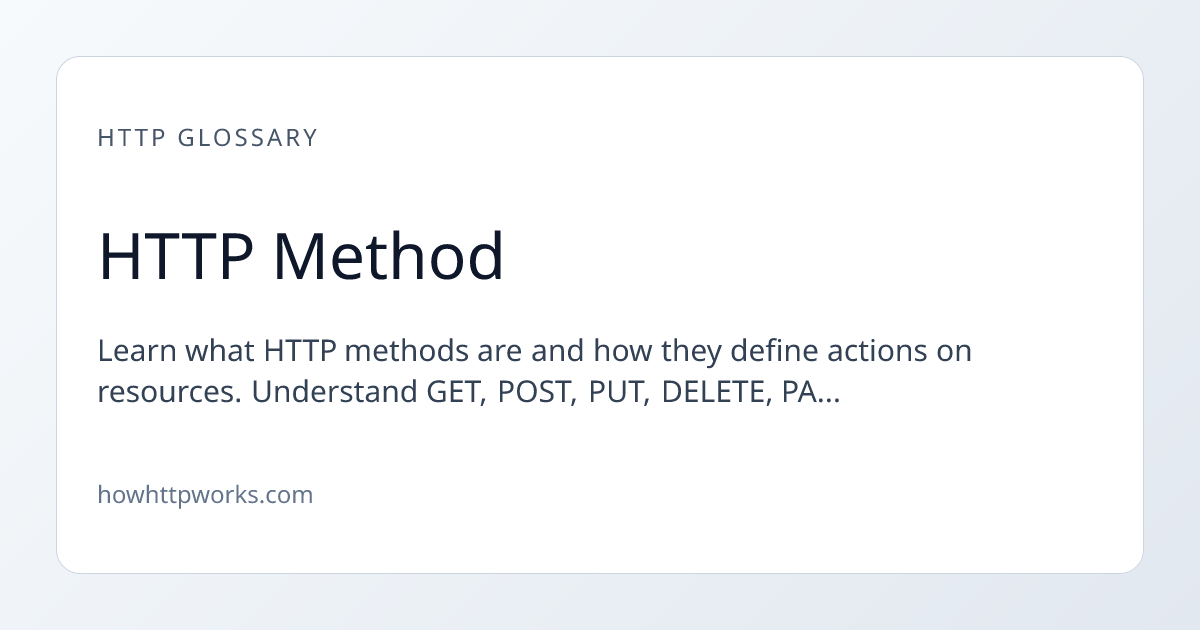 HTTP GLOSSARY

HTTP Method

Learn what HTTP methods are and how they define actions on resources. Understand GET, POST, PUT, DELETE, PA...

howhttpworks.com